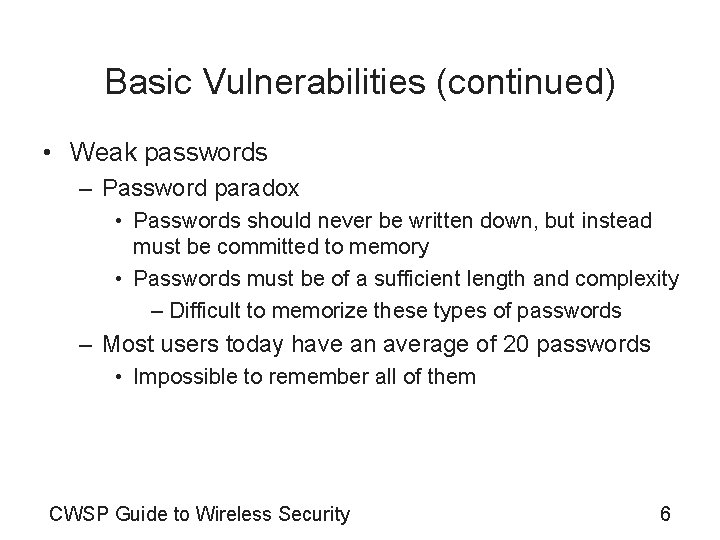 Basic Vulnerabilities (continued)

• Weak passwords
– Password paradox
• Passwords should never be written down, but instead must be committed to memory
• Passwords must be of a sufficient length and complexity
– Difficult to memorize these types of passwords
– Most users today have an average of 20 passwords
• Impossible to remember all of them

CWSP Guide to Wireless Security

6